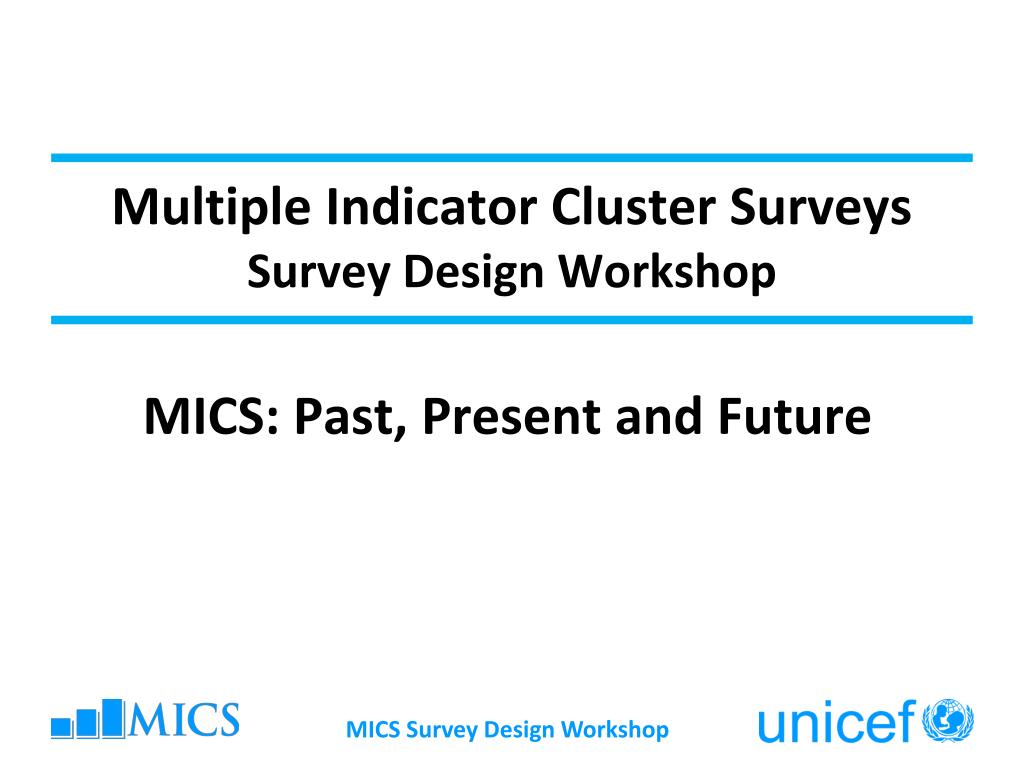 Multiple Indicator Cluster Surveys
Survey Design Workshop

MICS: Past, Present and Future

MICS

MICS Survey Design Workshop

unicef